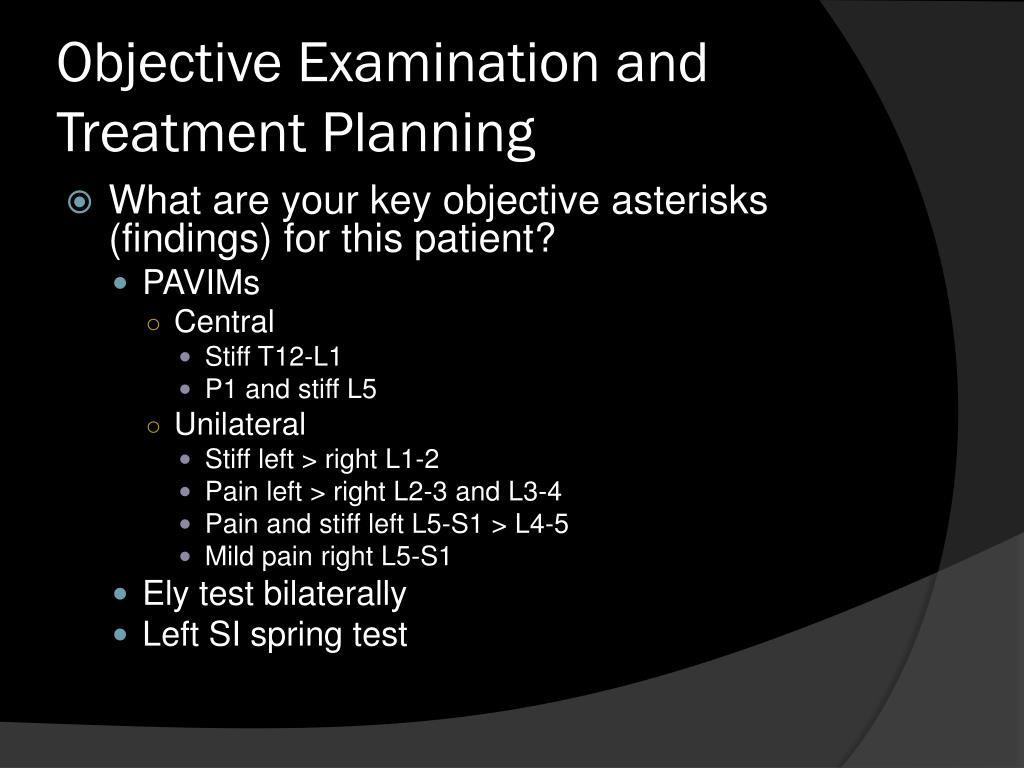 Objective Examination and Treatment Planning

What are your key objective asterisks (findings) for this patient?

PAVIMs

Central

Stiff T12-L1

P1 and stiff L5

Unilateral

Stiff left > right L1-2

Pain left > right L2-3 and L3-4

Pain and stiff left L5-S1 > L4-5

Mild pain right L5-S1

Ely test bilaterally

Left SI spring test